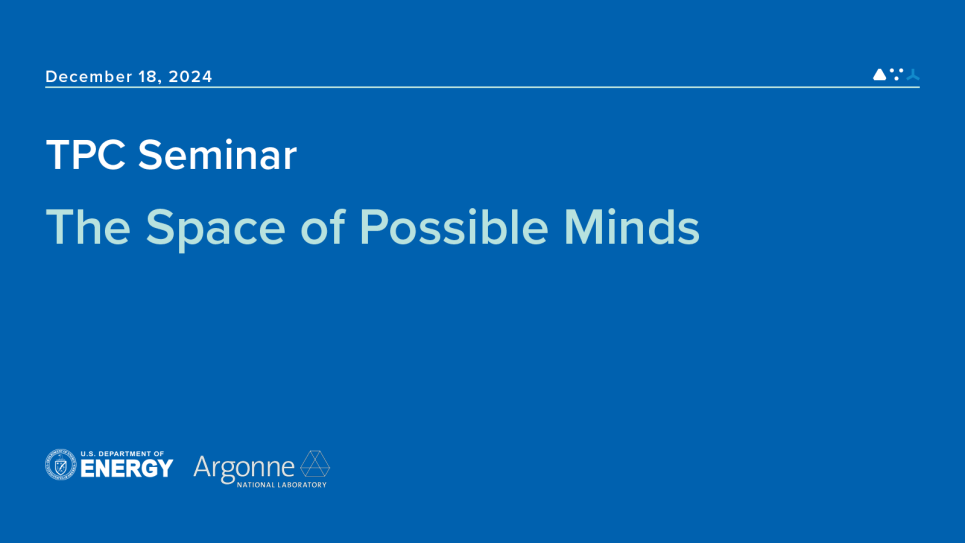 December 18, 2024

TPC Seminar

The Space of Possible Minds

U.S. DEPARTMENT OF ENERGY

Argonne NATIONAL LABORATORY